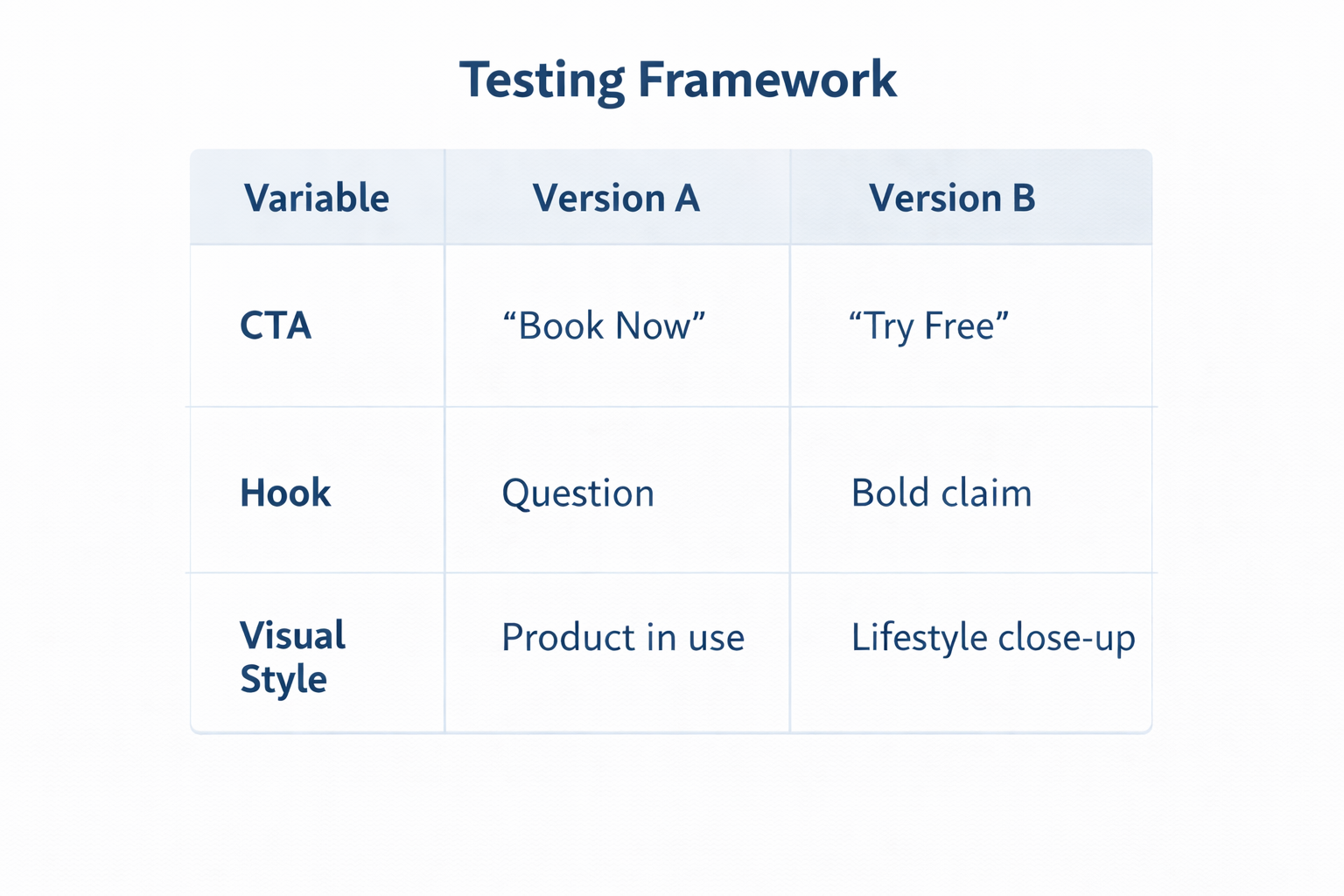 Testing Framework

| Variable | Version A | Version B |
|---|---|---|
| CTA | “Book Now” | “Try Free” |
| Hook | Question | Bold claim |
| Visual Style | Product in use | Lifestyle close-up |